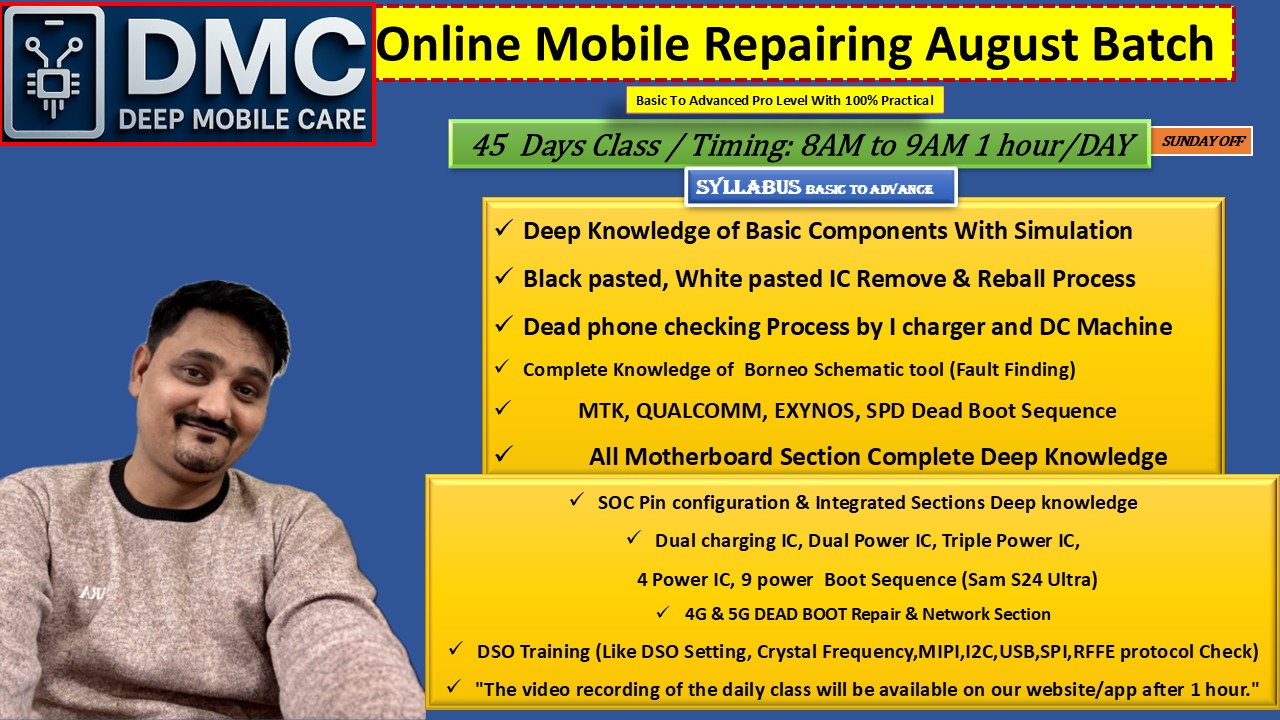 DMC
DEEP MOBILE CARE

Online Mobile Repairing August Batch

Basic To Advanced Pro Level With 100% Practical

45 Days Class / Timing: 8AM to 9AM 1 hour/DAY

SUNDAY OFF

SYLLABUS BASIC TO ADVANCE

✓ Deep Knowledge of Basic Components With Simulation

✓ Black pasted, White pasted IC Remove & Reball Process

✓ Dead phone checking Process by I charger and DC Machine

✓ Complete Knowledge of Borneo Schematic tool (Fault Finding)

✓ MTK, QUALCOMM, EXYNOS, SPD Dead Boot Sequence

✓ All Motherboard Section Complete Deep Knowledge

✓ SOC Pin configuration & Integrated Sections Deep knowledge

✓ Dual charging IC, Dual Power IC, Triple Power IC,

4 Power IC, 9 power Boot Sequence (Sam S24 Ultra)

✓ 4G & 5G DEAD BOOT Repair & Network Section

✓ DSO Training (Like DSO Setting, Crystal Frequency,MIPI,I2C,USB,SPI,RFFE protocol Check)

✓ "The video recording of the daily class will be available on our website/app after 1 hour."

AJU